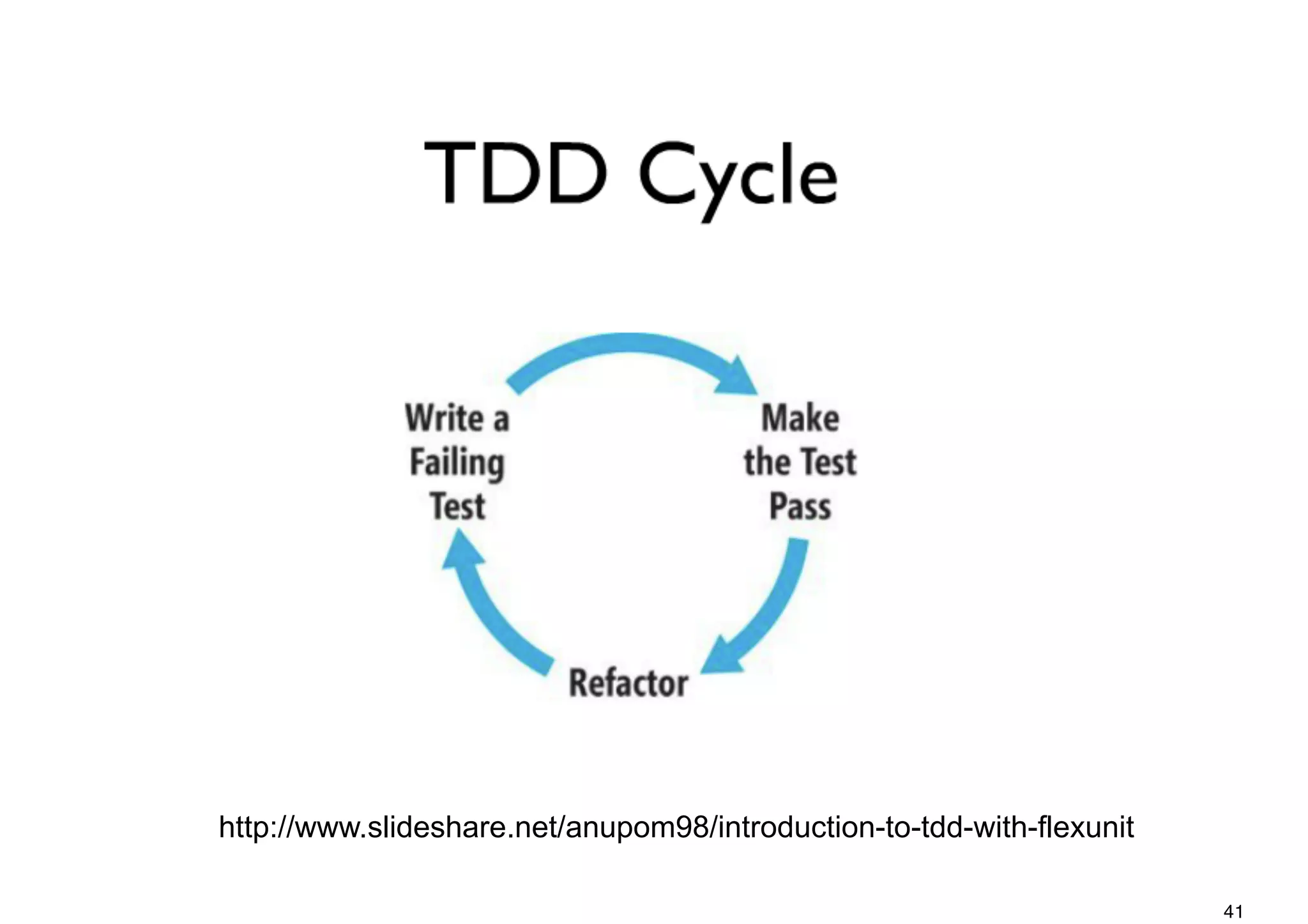 TDD Cycle

Write a Failing Test

Make the Test Pass

Refactor

http://www.slideshare.net/anupom98/introduction-to-tdd-with-flexunit

41